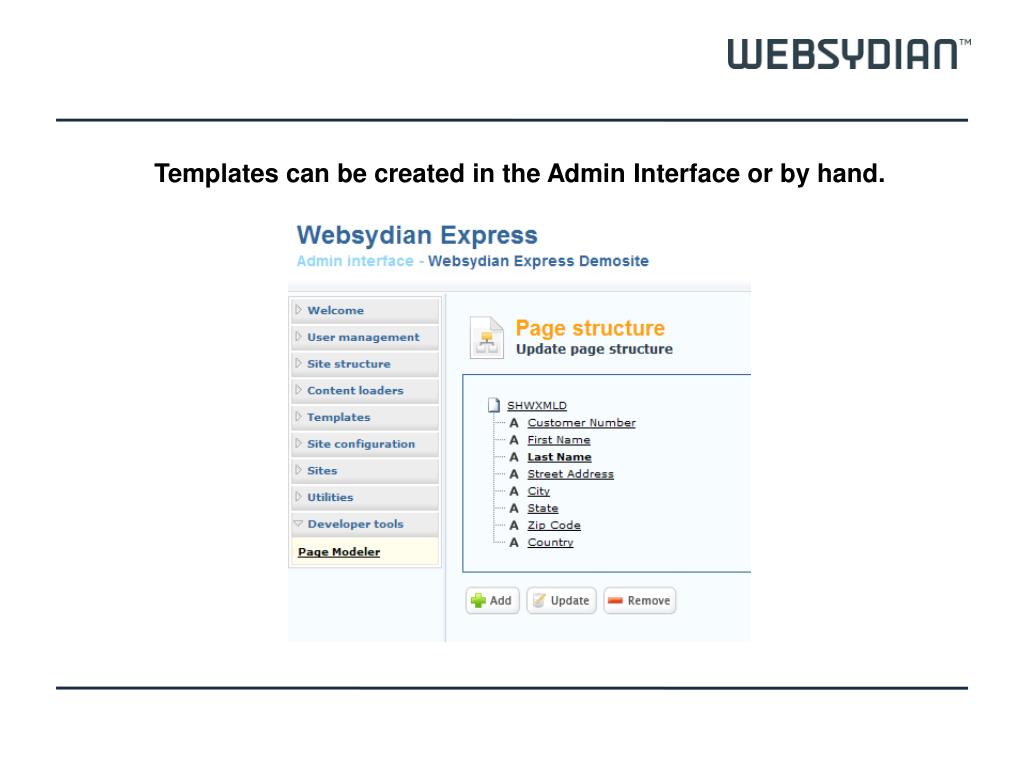 WEBSYDIAN™

Templates can be created in the Admin Interface or by hand.

Websydian Express
Admin interface - Websydian Express Demosite

Welcome
User management
Site structure
Content loaders
Templates
Site configuration
Sites
Utilities
Developer tools
Page Modeler

Page structure
Update page structure

SHWXMLD
A Customer Number
A First Name
A Last Name
A Street Address
A City
A State
A Zip Code
A Country

Add
Update
Remove